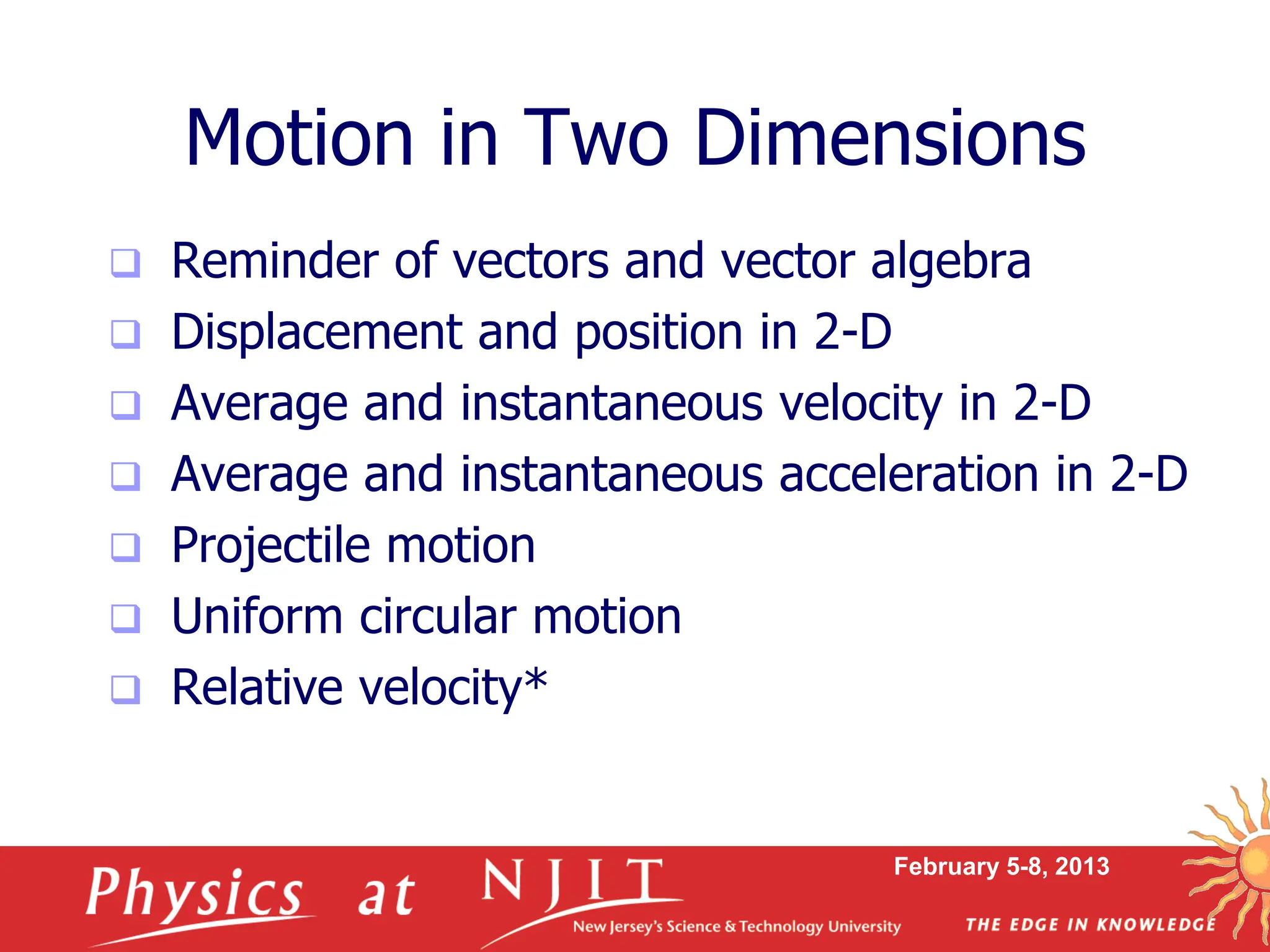 Motion in Two Dimensions

❑ Reminder of vectors and vector algebra
❑ Displacement and position in 2-D
❑ Average and instantaneous velocity in 2-D
❑ Average and instantaneous acceleration in 2-D
❑ Projectile motion
❑ Uniform circular motion
❑ Relative velocity*

Physics at NJIT New Jersey's Science & Technology University

February 5-8, 2013

THE EDGE IN KNOWLEDGE